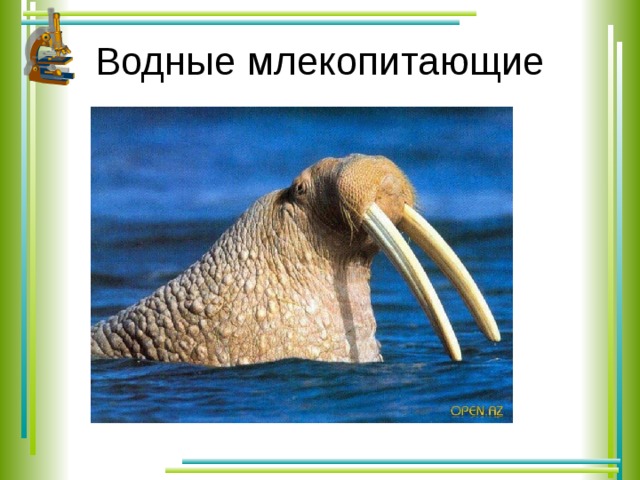 Водные млекопитающие

OPEN.AZ